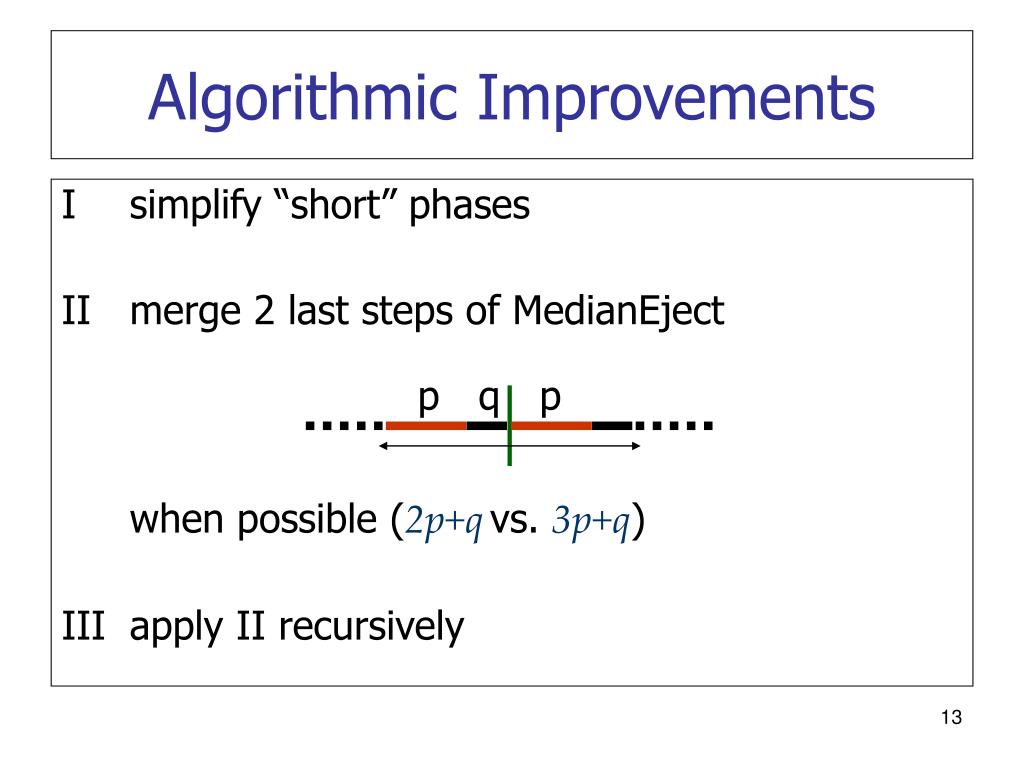 Algorithmic Improvements

I simplify “short” phases

II merge 2 last steps of MedianEject

p q p

when possible ($2p+q$ vs. $3p+q$)

III apply II recursively

13